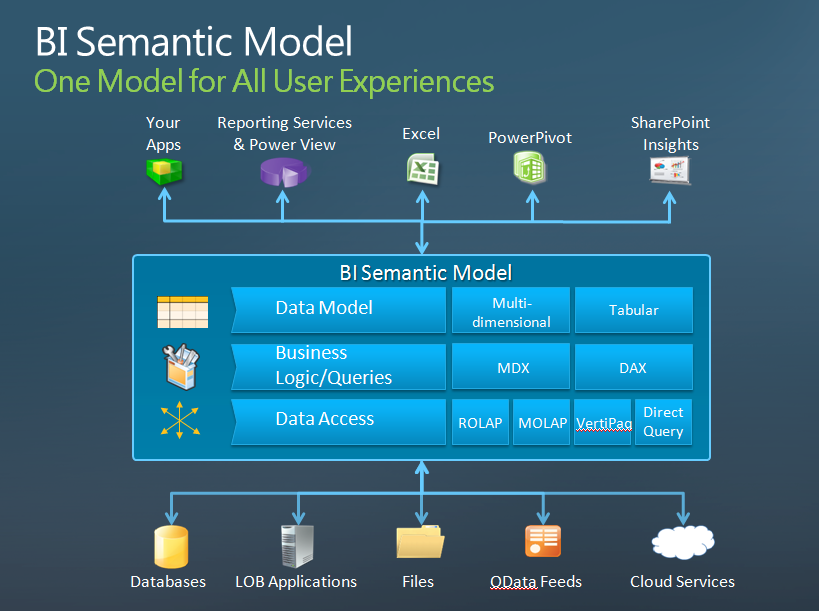 BI Semantic Model
One Model for All User Experiences

Your Apps

Reporting Services & Power View

Excel

PowerPivot

SharePoint Insights

BI Semantic Model

Data Model

Multi-dimensional

Tabular

Business Logic/Queries

MDX

DAX

Data Access

ROLAP

MOLAP

VertiPaq

Direct Query

Databases

LOB Applications

Files

OData Feeds

Cloud Services